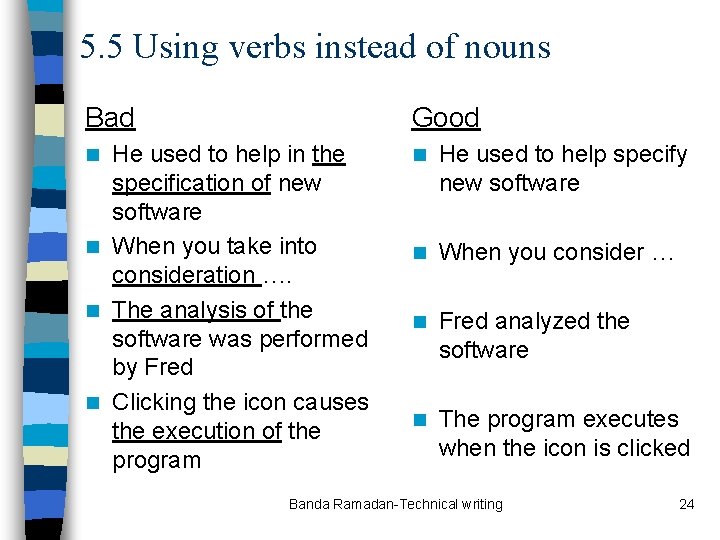 5.5 Using verbs instead of nouns

Bad

- He used to help in the specification of new software
- When you take into consideration ….
- The analysis of the software was performed by Fred
- Clicking the icon causes the execution of the program

Good

- He used to help specify new software
- When you consider …
- Fred analyzed the software
- The program executes when the icon is clicked

Banda Ramadan-Technical writing

24